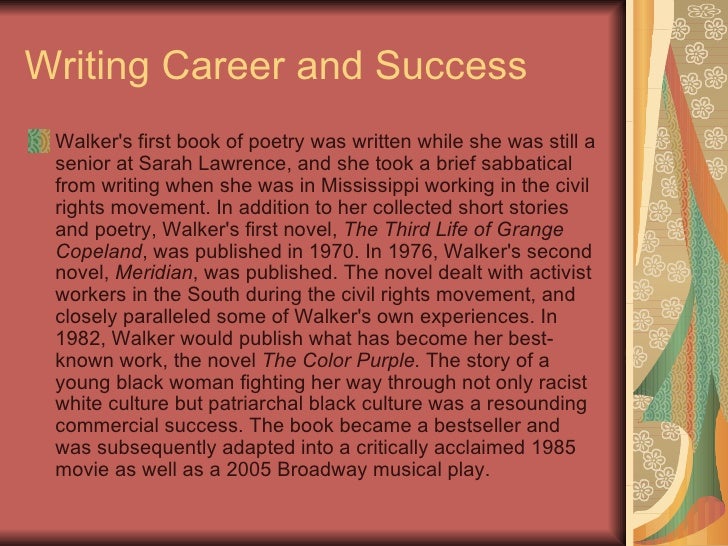 Writing Career and Success

Walker's first book of poetry was written while she was still a senior at Sarah Lawrence, and she took a brief sabbatical from writing when she was in Mississippi working in the civil rights movement. In addition to her collected short stories and poetry, Walker's first novel, The Third Life of Grange Copeland, was published in 1970. In 1976, Walker's second novel, Meridian, was published. The novel dealt with activist workers in the South during the civil rights movement, and closely paralleled some of Walker's own experiences. In 1982, Walker would publish what has become her best-known work, the novel The Color Purple. The story of a young black woman fighting her way through not only racist white culture but patriarchal black culture was a resounding commercial success. The book became a bestseller and was subsequently adapted into a critically acclaimed 1985 movie as well as a 2005 Broadway musical play.